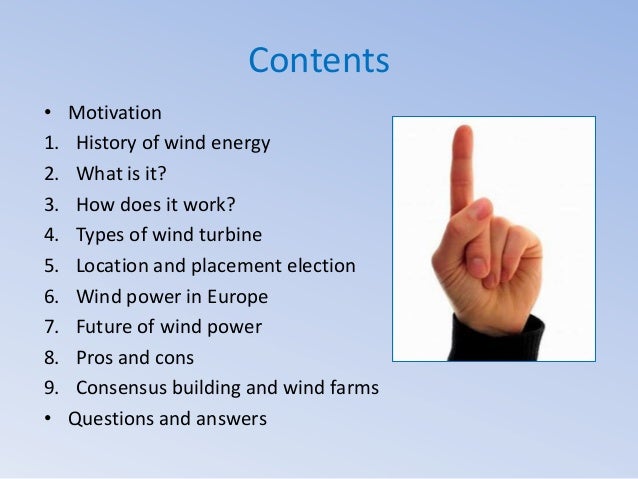 Contents

• Motivation
1. History of wind energy
2. What is it?
3. How does it work?
4. Types of wind turbine
5. Location and placement election
6. Wind power in Europe
7. Future of wind power
8. Pros and cons
9. Consensus building and wind farms
• Questions and answers